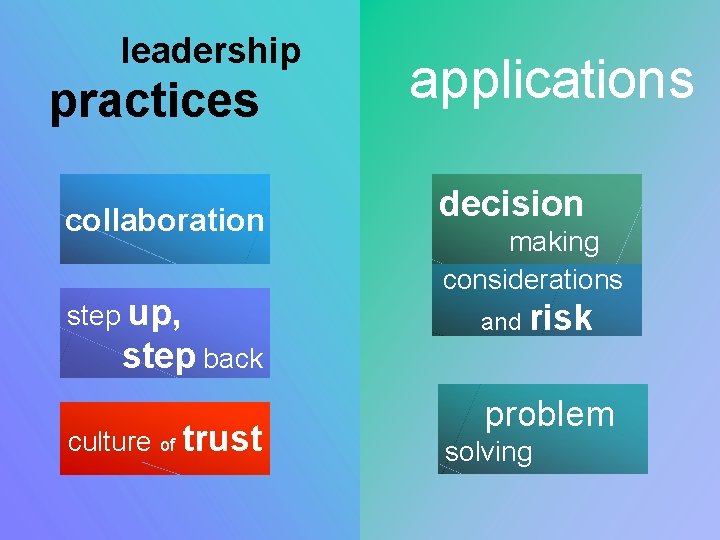 leadership practices

collaboration

step up, step back

culture of trust

applications

decision making

considerations and risk

problem solving